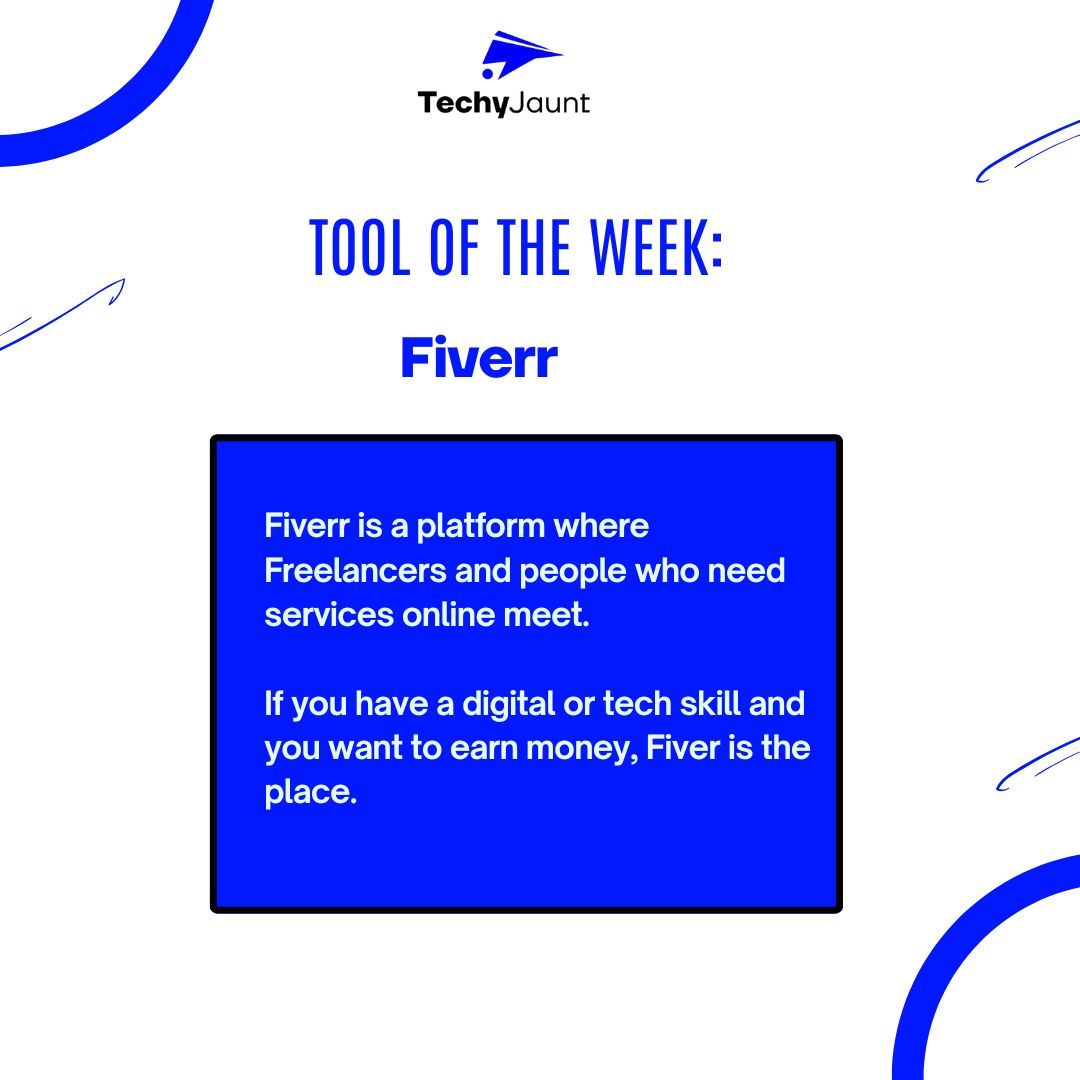 TechyJaunt

TOOL OF THE WEEK:

Fiverr

Fiverr is a platform where Freelancers and people who need services online meet.

If you have a digital or tech skill and you want to earn money, Fiver is the place.